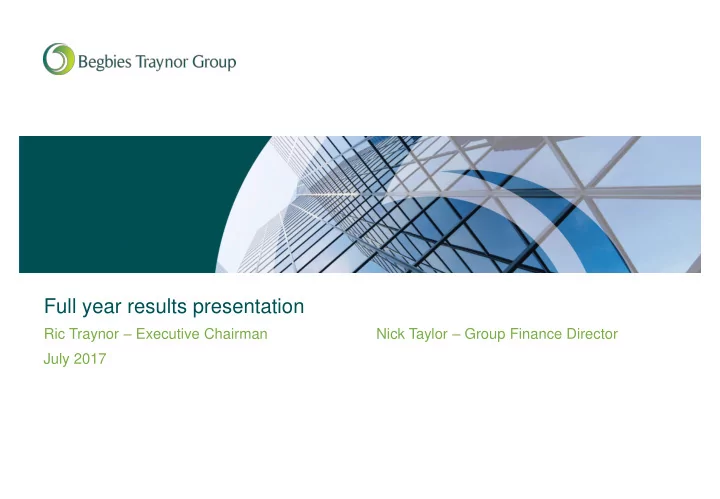 Begbies Traynor Group

Full year results presentation

Ric Traynor – Executive Chairman

Nick Taylor – Group Finance Director

July 2017